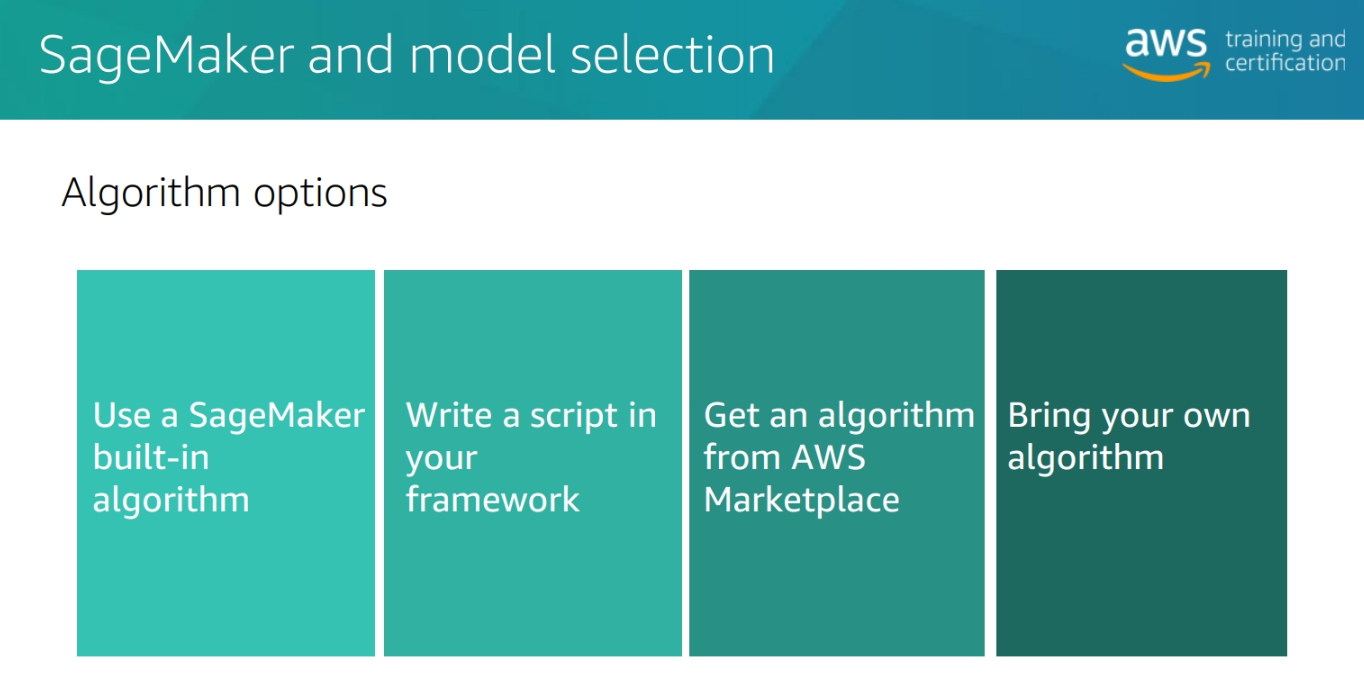 SageMaker and model selection

aws training and certification

Algorithm options

Use a SageMaker built-in algorithm

Write a script in your framework

Get an algorithm from AWS Marketplace

Bring your own algorithm